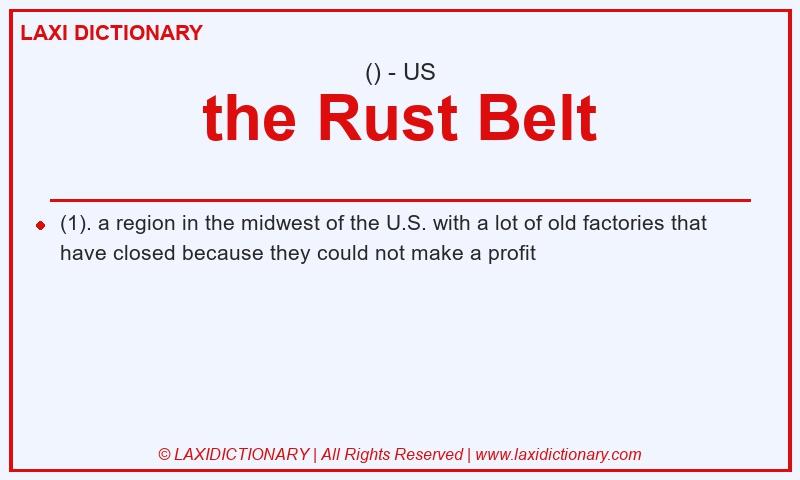 LAXI DICTIONARY

() - US

the Rust Belt

(1). a region in the midwest of the U.S. with a lot of old factories that have closed because they could not make a profit

© LAXIDICTIONARY | All Rights Reserved | www.laxidictionary.com